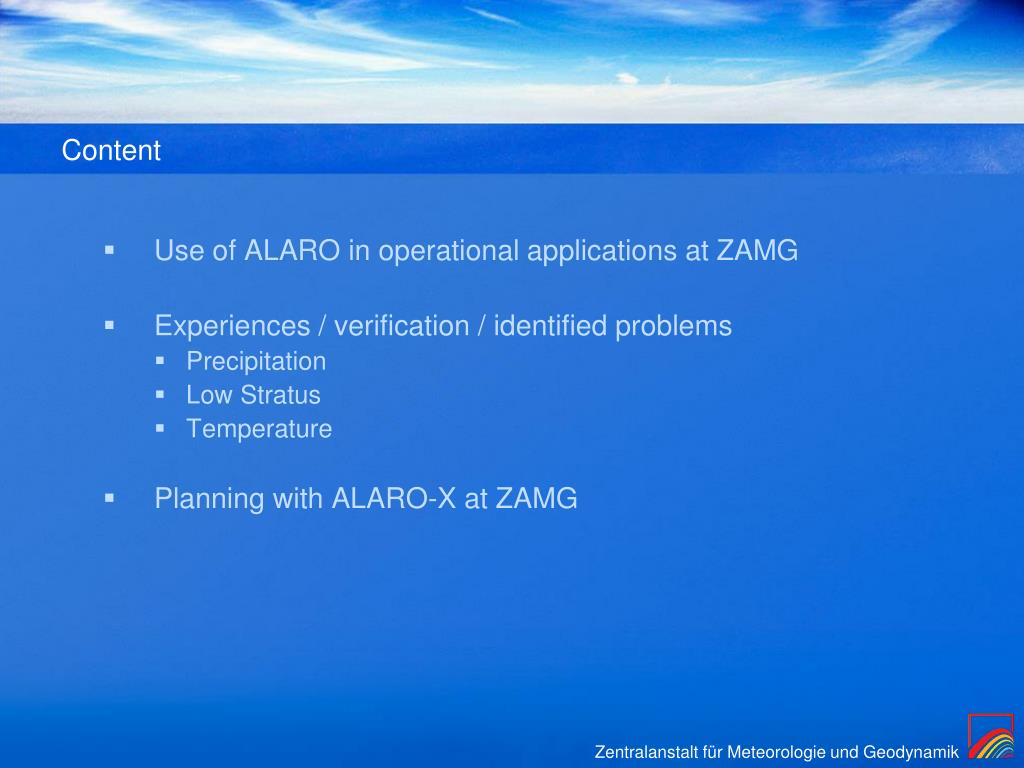 Content

▪ Use of ALARO in operational applications at ZAMG

▪ Experiences / verification / identified problems
▪ Precipitation
▪ Low Stratus
▪ Temperature

▪ Planning with ALARO-X at ZAMG

Zentralanstalt für Meteorologie und Geodynamik